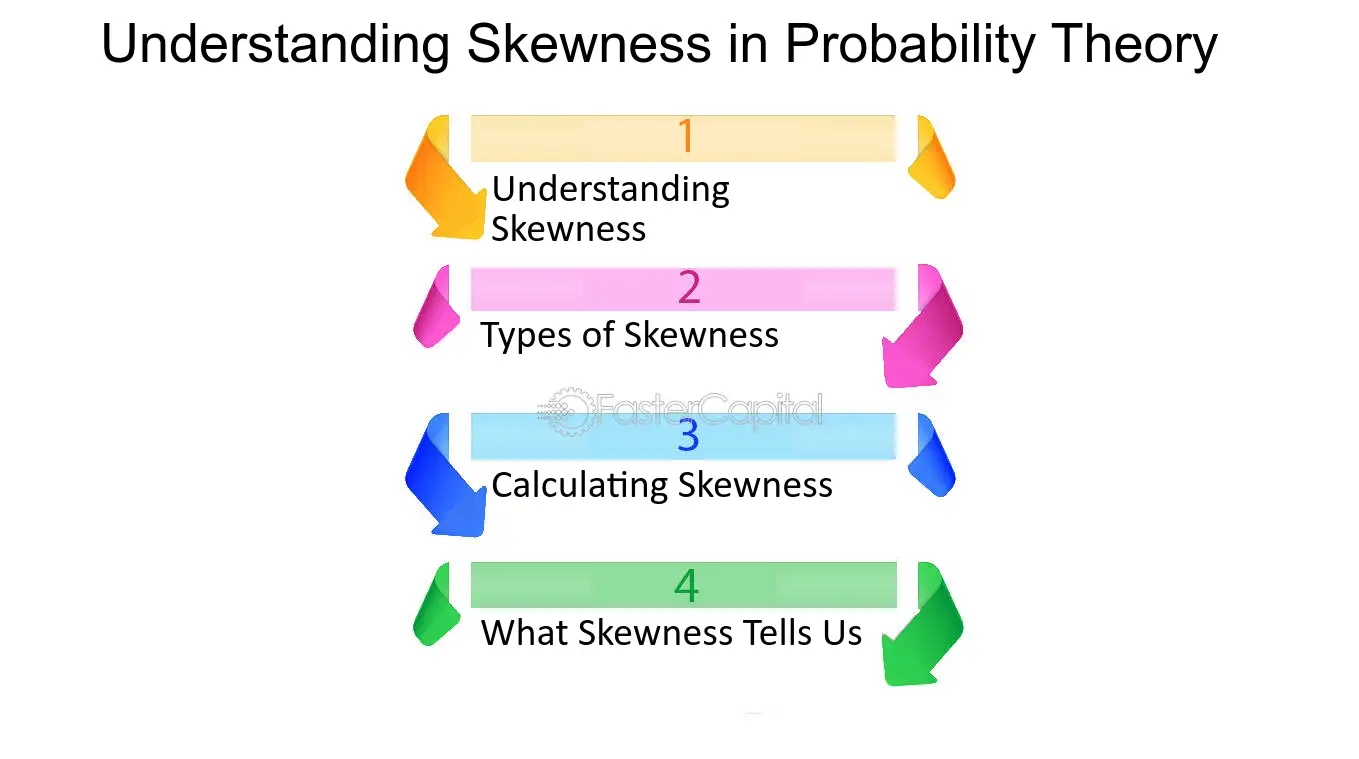 Understanding Skewness in Probability Theory

1
Understanding Skewness

2
Types of Skewness

FasterCapital

3
Calculating Skewness

4
What Skewness Tells Us